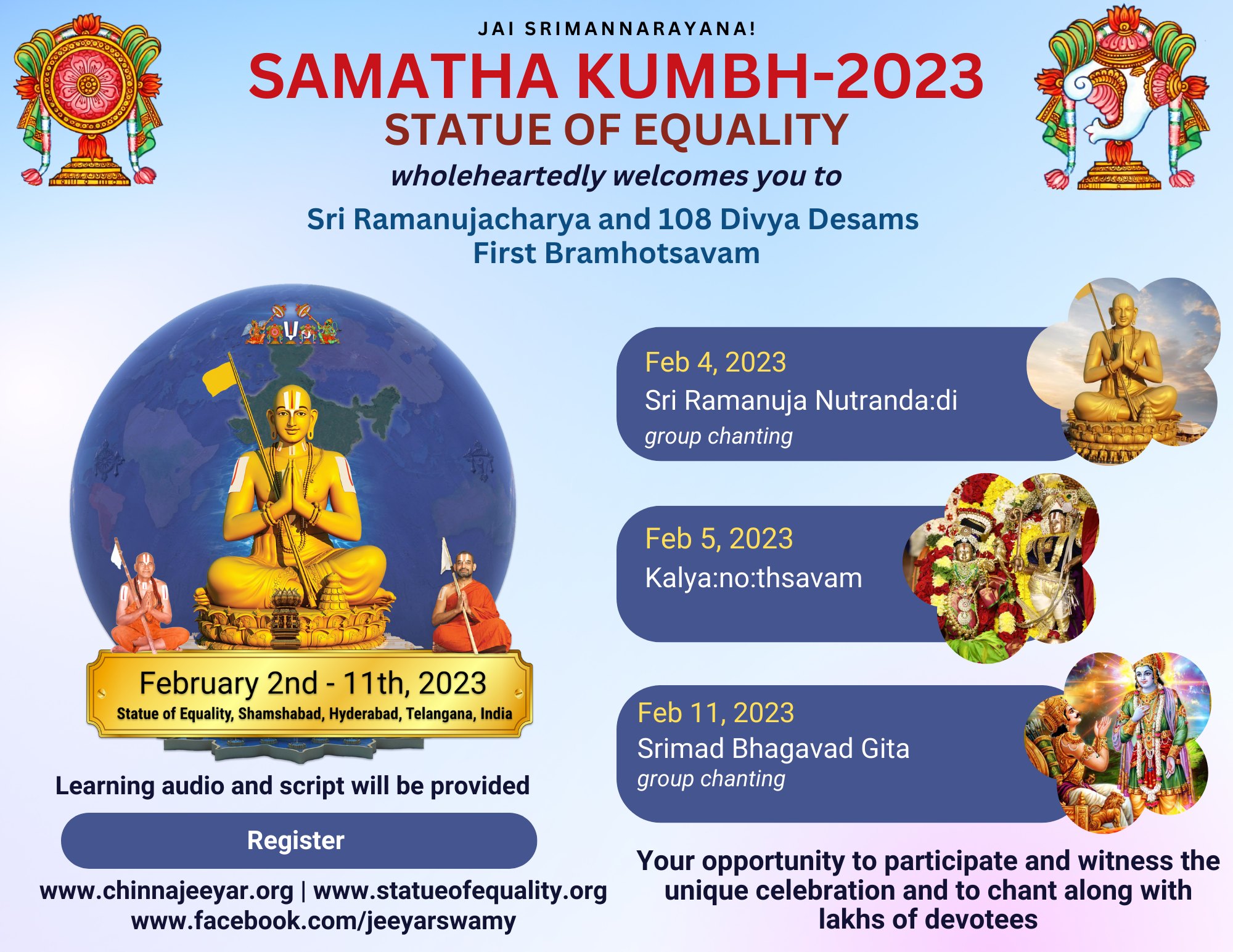 JAI SRIMANNARAYANA!

SAMATHA KUMBH-2023

STATUE OF EQUALITY

wholeheartedly welcomes you to

Sri Ramanujacharya and 108 Divya Desams
First Bramhotsavam

February 2nd - 11th, 2023
Statue of Equality, Shamshabad, Hyderabad, Telangana, India

Learning audio and script will be provided

Register

www.chinnajeeyar.org | www.statueofequality.org
www.facebook.com/jeeyarswamy

Feb 4, 2023
Sri Ramanuja Nutranda:di
group chanting

Feb 5, 2023
Kalya:no:thsavam

Feb 11, 2023
Srimad Bhagavad Gita
group chanting

Your opportunity to participate and witness the unique celebration and to chant along with lakhs of devotees